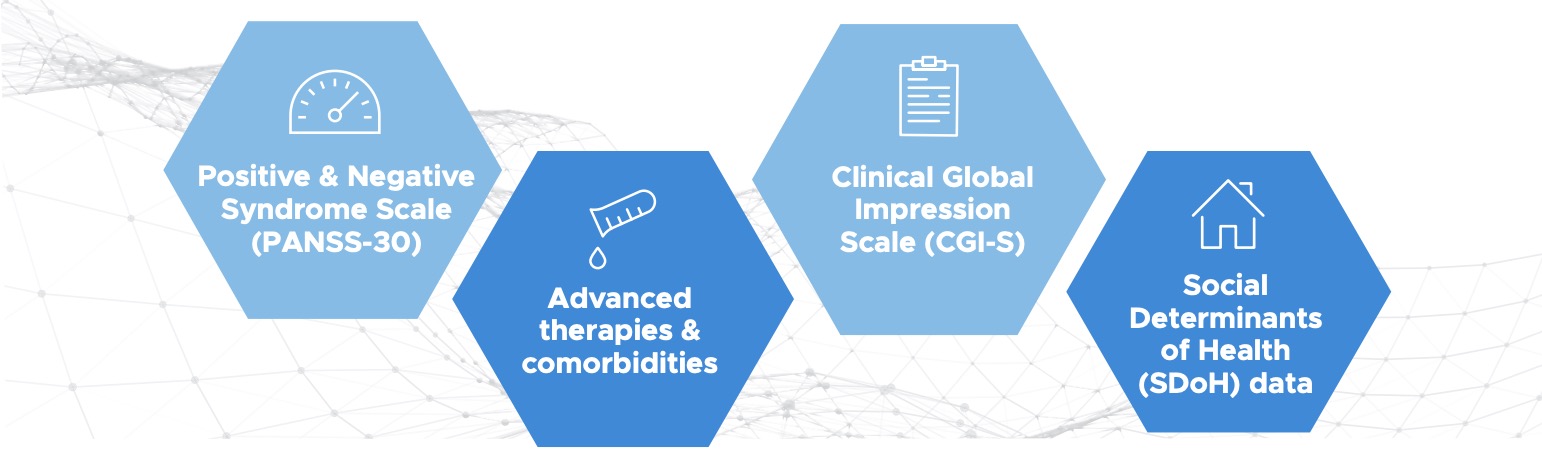 Positive & Negative Syndrome Scale (PANSS-30)

Advanced therapies & comorbidities

Clinical Global Impression Scale (CGI-S)

Social Determinants of Health (SDoH) data